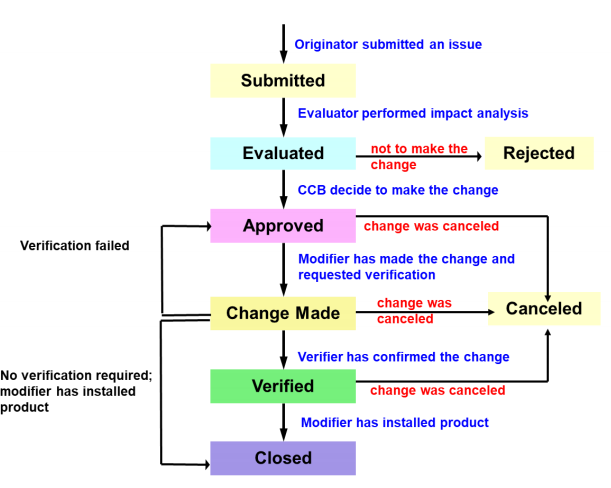 Originator submitted an issue

Submitted

Evaluator performed impact analysis

Evaluated

not to make the change

Rejected

CCB decide to make the change

Approved

change was canceled

Verification failed

Modifier has made the change and requested verification

Change Made

change was canceled

Canceled

Verifier has confirmed the change

No verification required; modifier has installed product

Verified

change was canceled

Modifier has installed product

Closed